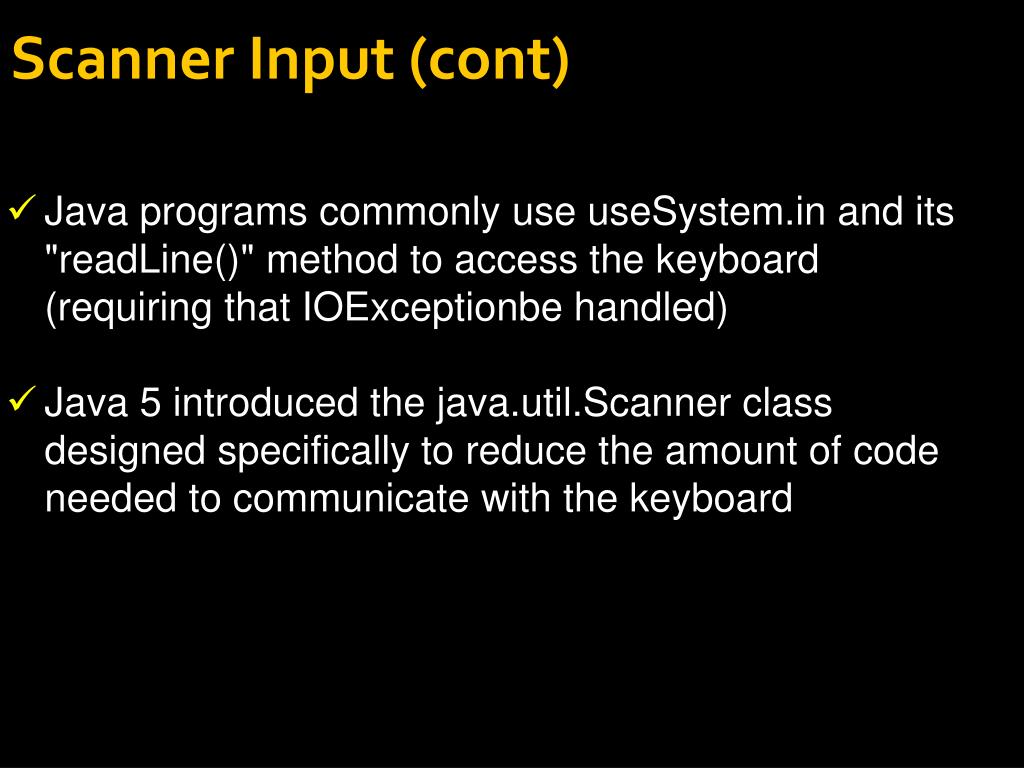 Scanner Input (cont)

✓ Java programs commonly use useSystem.in and its "readLine()" method to access the keyboard (requiring that IOExceptionbe handled)

✓ Java 5 introduced the java.util.Scanner class designed specifically to reduce the amount of code needed to communicate with the keyboard